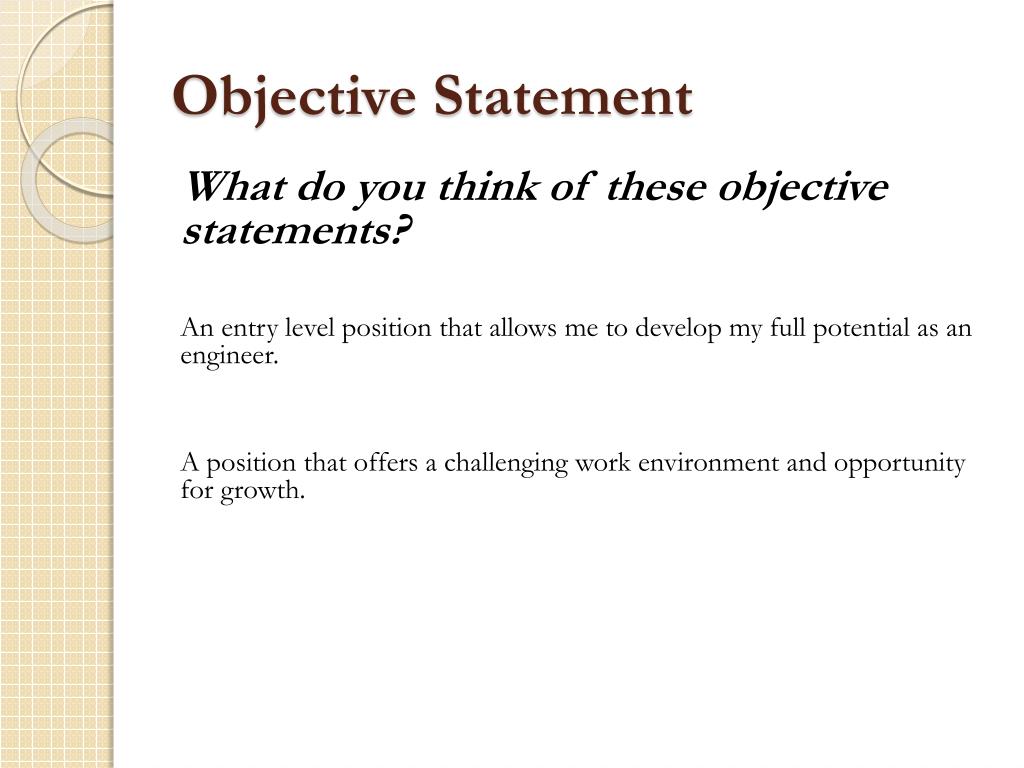 Objective Statement

What do you think of these objective statements?

An entry level position that allows me to develop my full potential as an engineer.

A position that offers a challenging work environment and opportunity for growth.